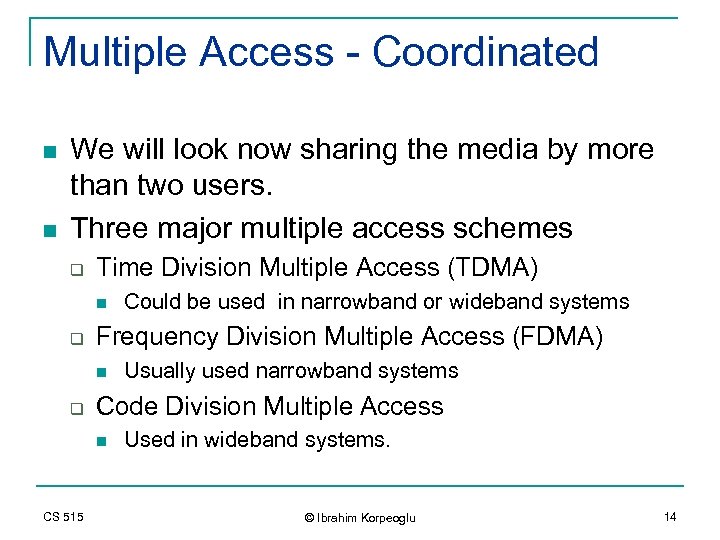 Multiple Access - Coordinated

We will look now sharing the media by more than two users.

Three major multiple access schemes

Time Division Multiple Access (TDMA)

Could be used in narrowband or wideband systems

Frequency Division Multiple Access (FDMA)

Usually used narrowband systems

Code Division Multiple Access

Used in wideband systems.

CS 515

© Ibrahim Korpeoglu

14